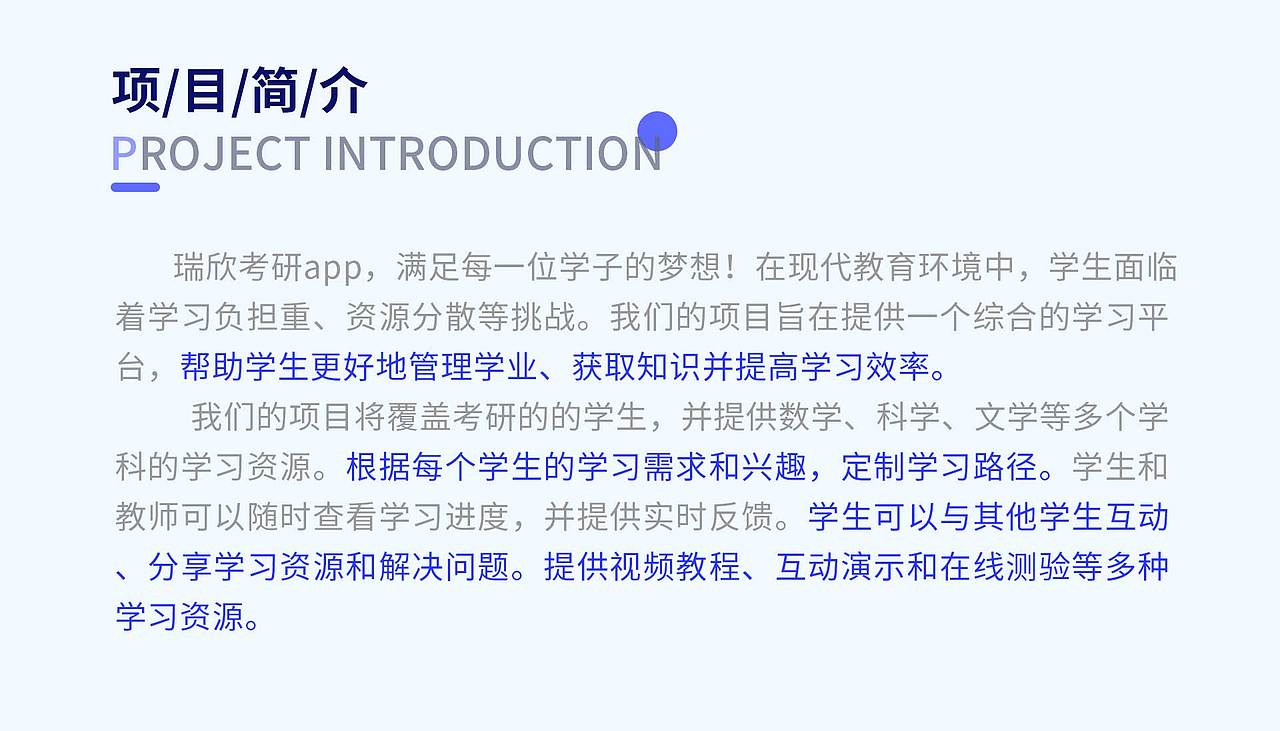 项/目/简/介
PROJECT INTRODUCTION

瑞欣考研app，满足每一位学子的梦想！在现代教育环境中，学生面临着学习负担重、资源分散等挑战。我们的项目旨在提供一个综合的学习平台，帮助学生更好地管理学业、获取知识并提高学习效率。

我们的项目将覆盖考研的的学生，并提供数学、科学、文学等多个学科的学习资源。根据每个学生的学习需求和兴趣，定制学习路径。学生和教师可以随时查看学习进度，并提供实时反馈。学生可以与其他学生互动、分享学习资源和解决问题。提供视频教程、互动演示和在线测验等多种学习资源。